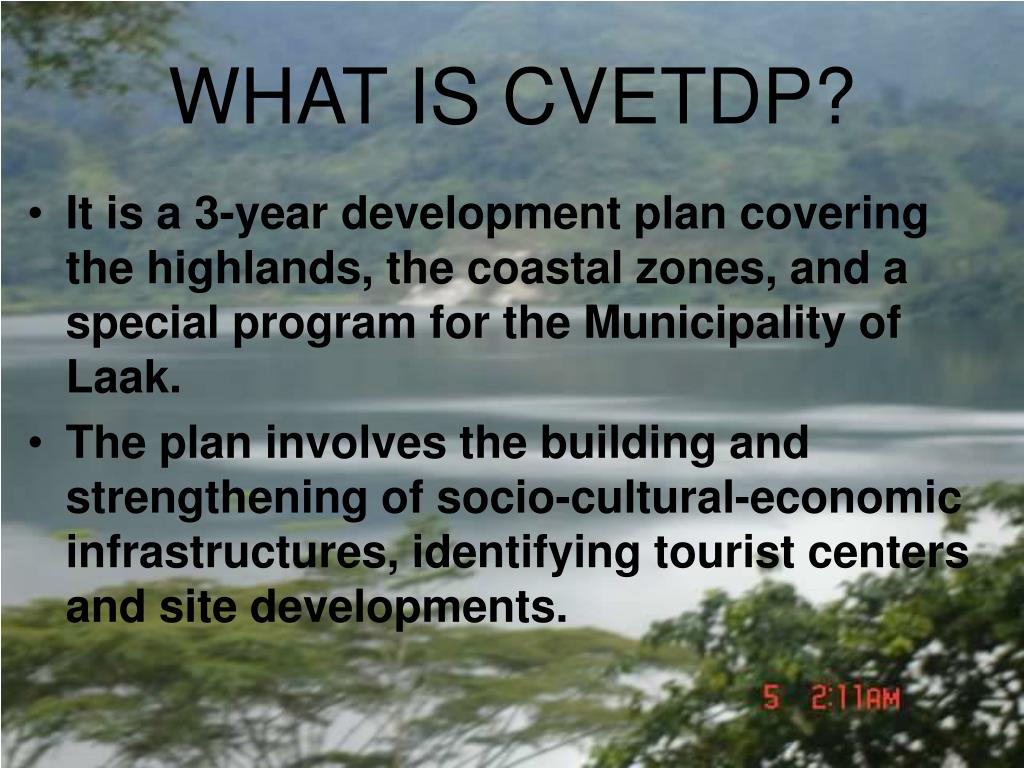 WHAT IS CVETDP?

• It is a 3-year development plan covering the highlands, the coastal zones, and a special program for the Municipality of Laak.

• The plan involves the building and strengthening of socio-cultural-economic infrastructures, identifying tourist centers and site developments.

5 2:11AM